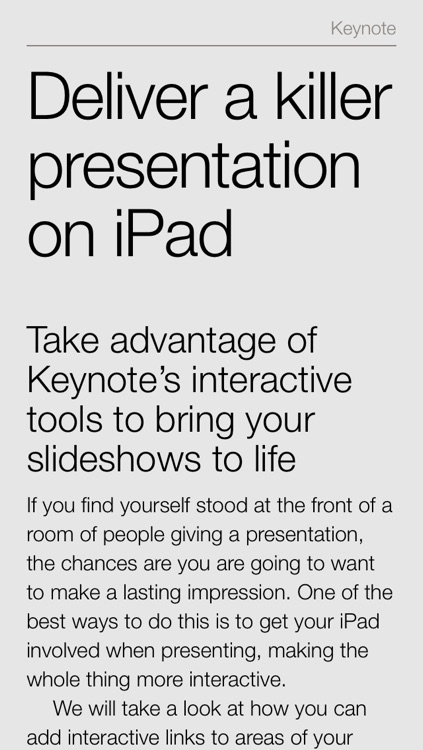 Keynote

Deliver a killer presentation on iPad

Take advantage of Keynote's interactive tools to bring your slideshows to life

If you find yourself stood at the front of a room of people giving a presentation, the chances are you are going to want to make a lasting impression. One of the best ways to do this is to get your iPad involved when presenting, making the whole thing more interactive.

We will take a look at how you can add interactive links to areas of your